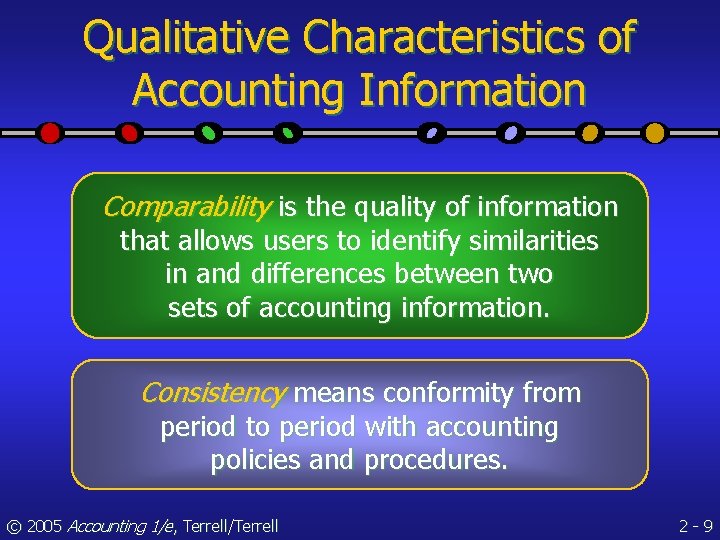 Qualitative Characteristics of Accounting Information

Comparability is the quality of information that allows users to identify similarities in and differences between two sets of accounting information.

Consistency means conformity from period to period with accounting policies and procedures.

© 2005 Accounting 1/e, Terrell/Terrell

2 - 9